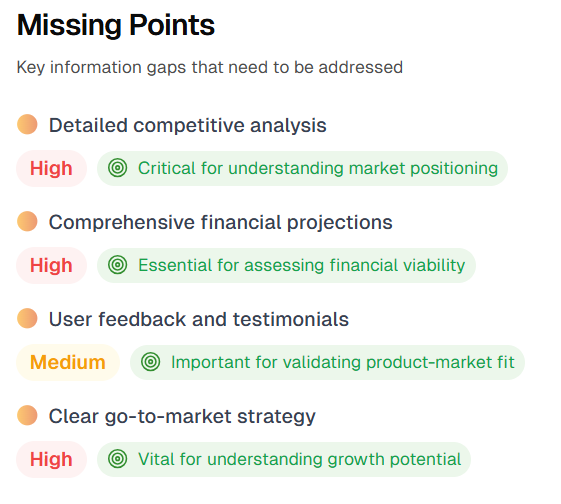 Missing Points

Key information gaps that need to be addressed

Detailed competitive analysis

High Critical for understanding market positioning

Comprehensive financial projections

High Essential for assessing financial viability

User feedback and testimonials

Medium Important for validating product-market fit

Clear go-to-market strategy

High Vital for understanding growth potential